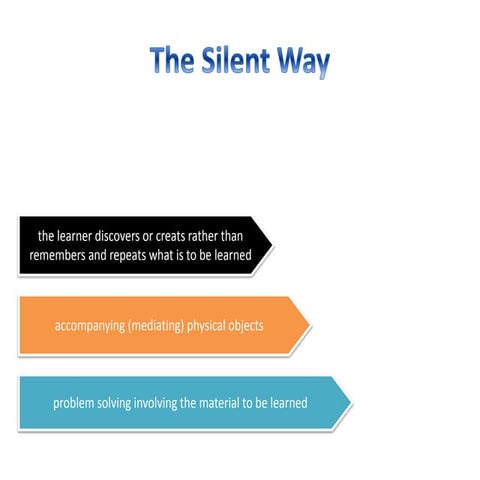 The Silent Way

the learner discovers or creats rather than remembers and repeats what is to be learned

accompanying (mediating) physical objects

problem solving involving the material to be learned